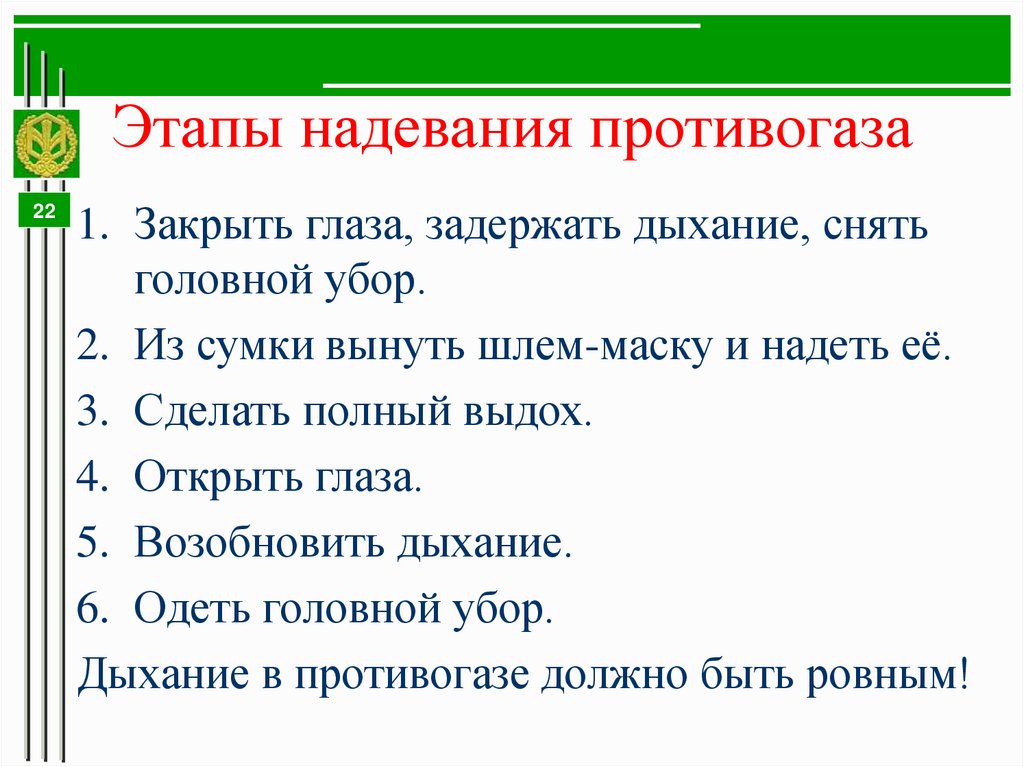 Этапы надевания противогаза

22

1. Закрыть глаза, задержать дыхание, снять головной убор.
2. Из сумки вынуть шлем-маску и надеть её.
3. Сделать полный выдох.
4. Открыть глаза.
5. Возобновить дыхание.
6. Одеть головной убор.

Дыхание в противогазе должно быть ровным!